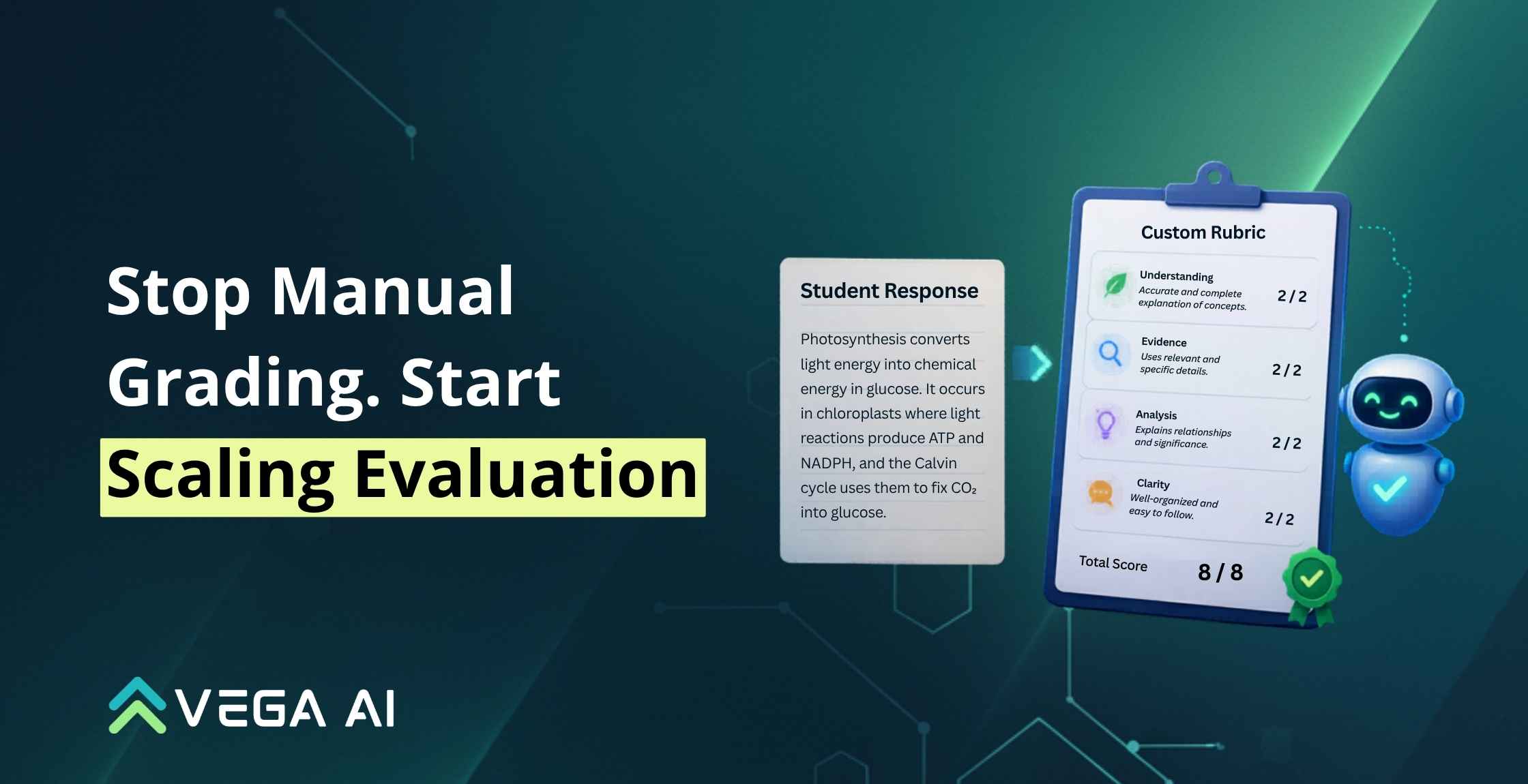 Stop Manual Grading. Start Scaling Evaluation

Student Response

Photosynthesis converts light energy into chemical energy in glucose. It occurs in chloroplasts where light reactions produce ATP and NADPH, and the Calvin cycle uses them to fix $CO_2$ into glucose.

Custom Rubric

Understanding
Accurate and complete explanation of concepts.
2 / 2

Evidence
Uses relevant and specific details.
2 / 2

Analysis
Explains relationships and significance.
2 / 2

Clarity
Well-organized and easy to follow.
2 / 2

Total Score 8 / 8

VEGA AI